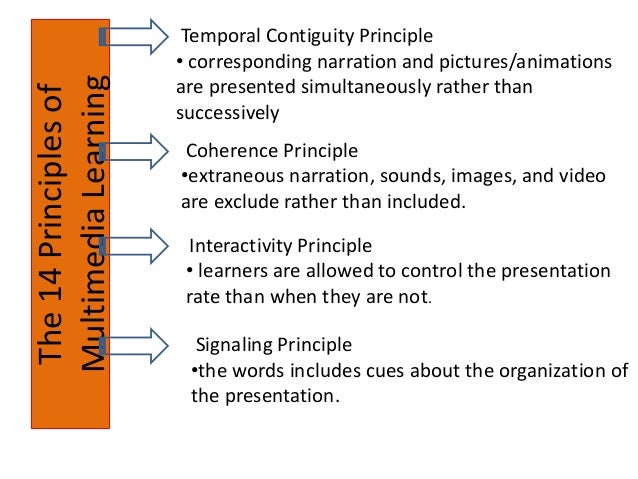 The 14 Principles of Multimedia Learning

Temporal Contiguity Principle
• corresponding narration and pictures/animations are presented simultaneously rather than successively

Coherence Principle
•extraneous narration, sounds, images, and video are exclude rather than included.

Interactivity Principle
• learners are allowed to control the presentation rate than when they are not.

Signaling Principle
•the words includes cues about the organization of the presentation.